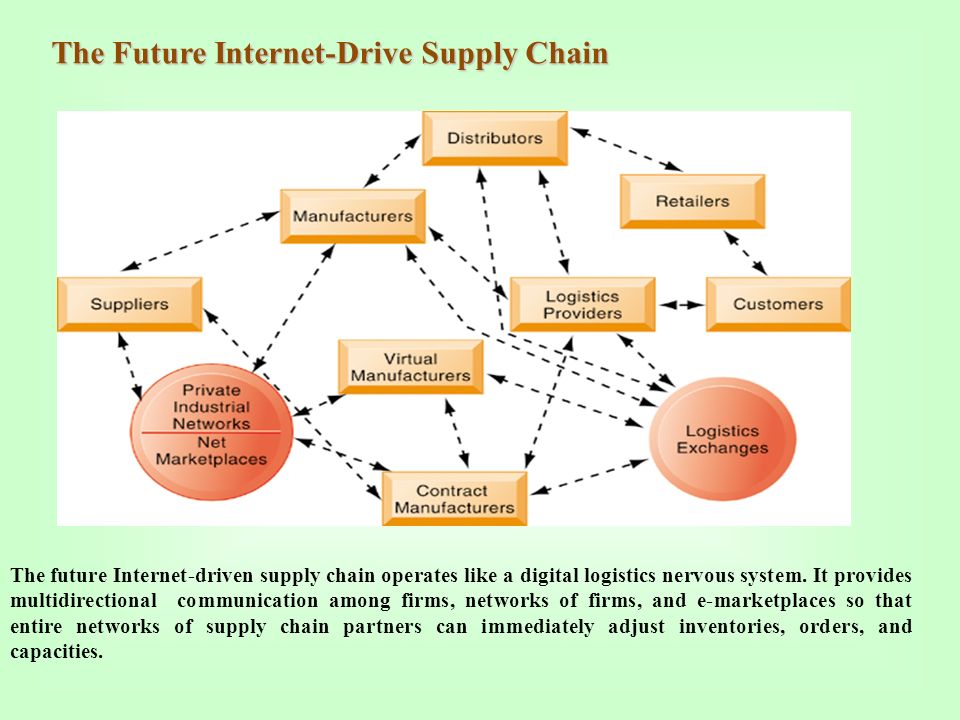 The Future Internet-Drive Supply Chain

Distributors

Retailers

Manufacturers

Suppliers

Logistics Providers

Customers

Virtual Manufacturers

Private Industrial Networks

Net Marketplaces

Logistics Exchanges

Contract Manufacturers

The future Internet-driven supply chain operates like a digital logistics nervous system. It provides multidirectional communication among firms, networks of firms, and e-marketplaces so that entire networks of supply chain partners can immediately adjust inventories, orders, and capacities.